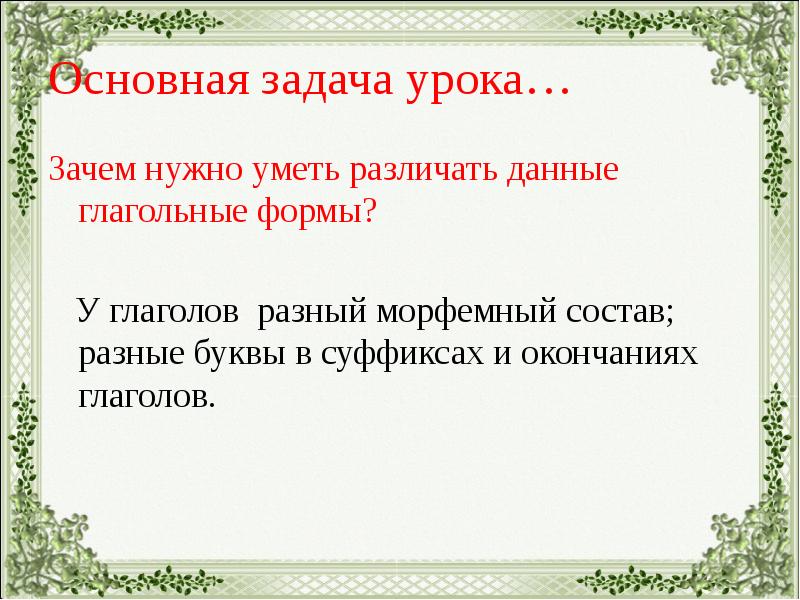 Основная задача урока…

Зачем нужно уметь различать данные глагольные формы?

У глаголов разный морфемный состав; разные буквы в суффиксах и окончаниях глаголов.